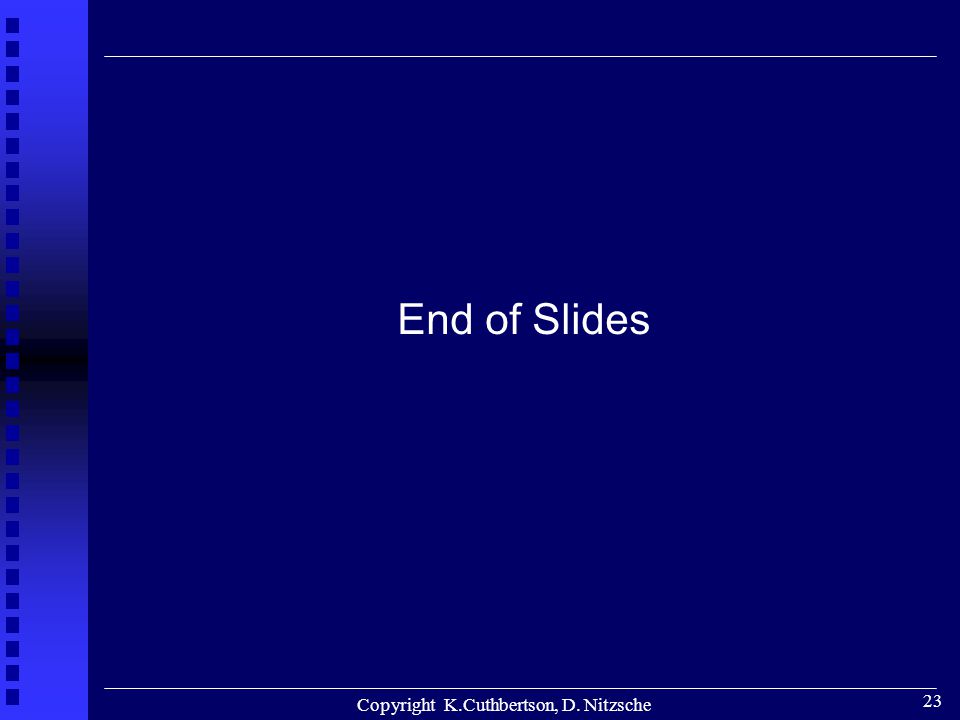 End of Slides

Copyright K.Cuthbertson, D. Nitzsche

23